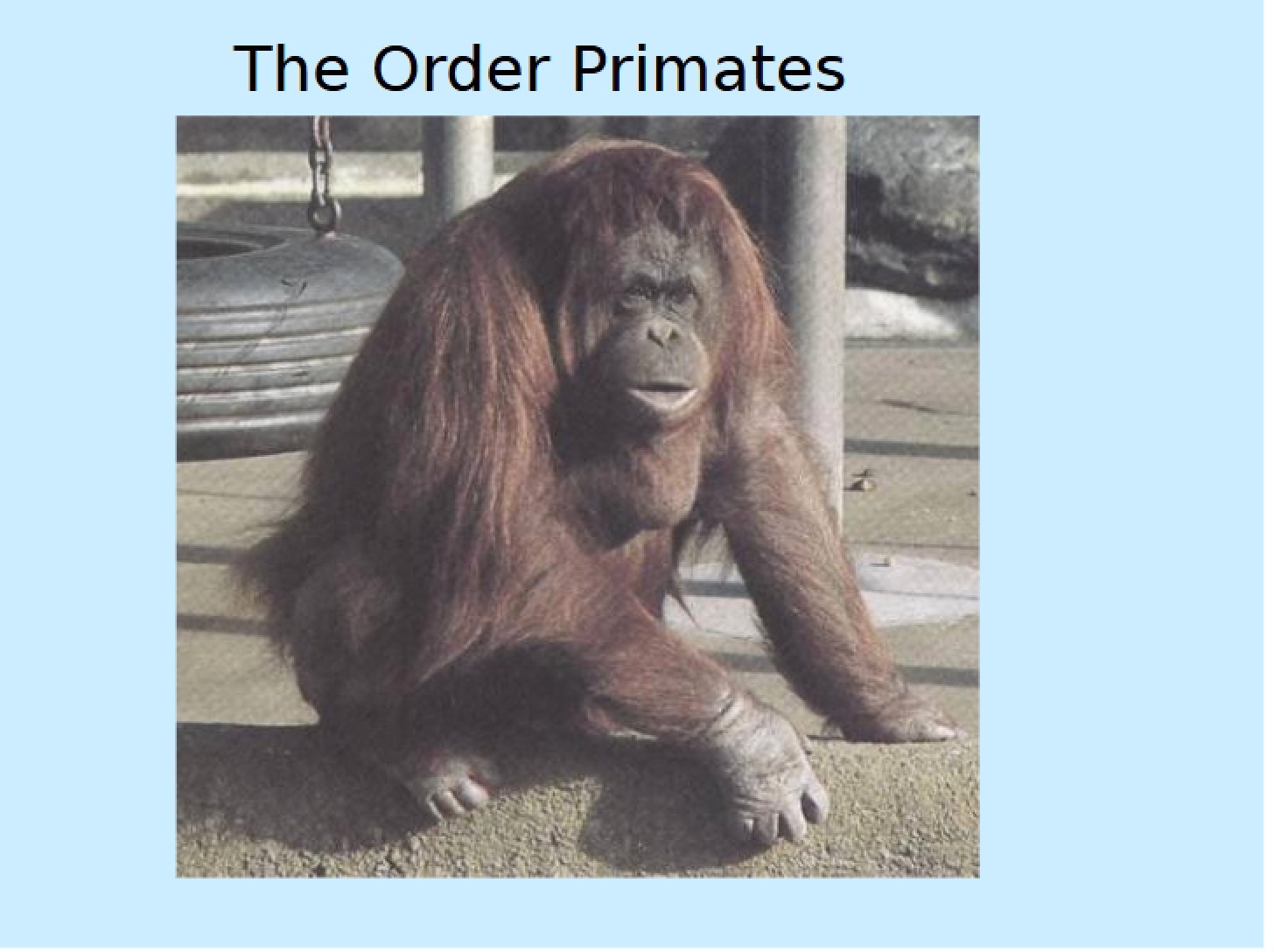 The Order Primates